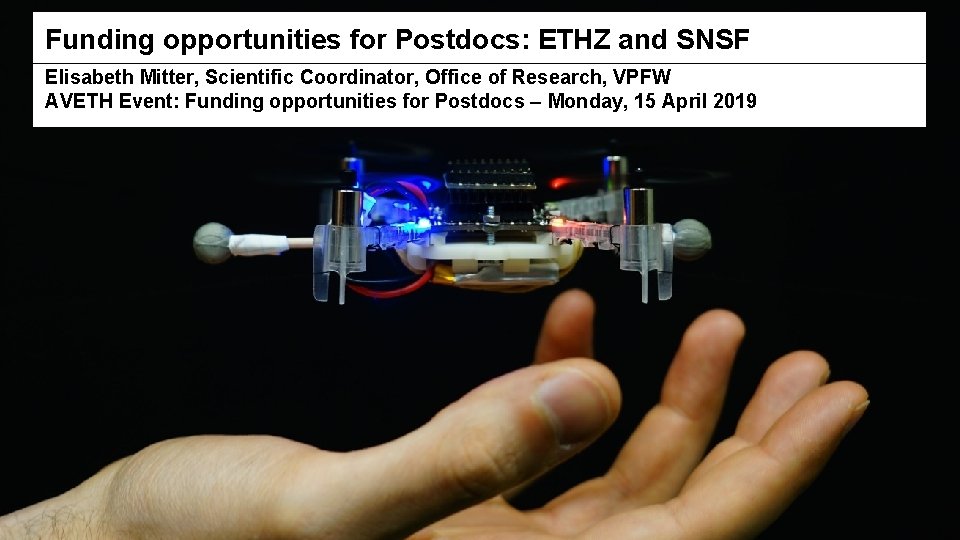 Funding opportunities for Postdocs: ETHZ and SNSF

Elisabeth Mitter, Scientific Coordinator, Office of Research, VPFW
AVETH Event: Funding opportunities for Postdocs – Monday, 15 April 2019